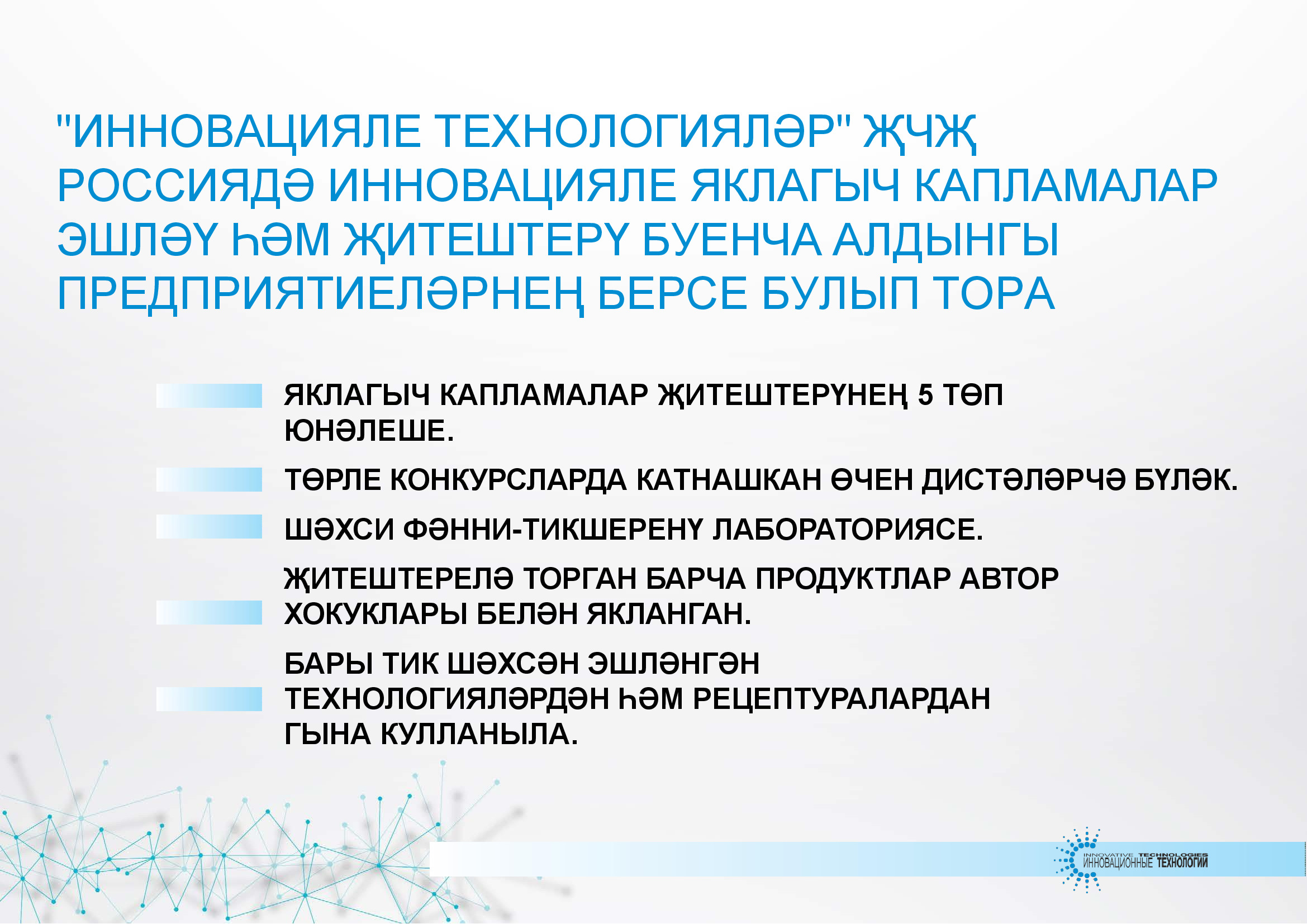 "ИННОВАЦИЯЛЕ ТЕХНОЛОГИЯЛӘР" ҖЧҖ РОССИЯДӘ ИННОВАЦИЯЛЕ ЯКЛАГЫЧ КАПЛАМАЛАР ЭШЛӘҮ ҺӘМ ҖИТЕШТЕРҮ БУЕНЧА АЛДЫНГЫ ПРЕДПРИЯТИЕЛӘРНЕҢ БЕРСЕ БУЛЫП ТОРА

ЯКЛАГЫЧ КАПЛАМАЛАР ҖИТЕШТЕРҮНЕҢ 5 ТӨП ЮНӘЛЕШЕ.

ТӨРЛЕ КОНКУРСЛАРДА КАТНАШКАН ӨЧЕН ДИСТӘЛӘРЧӘ БҮЛӘК.

ШӘХСИ ФӘННИ-ТИКШЕРЕНҮ ЛАБОРАТОРИЯСЕ.

ҖИТЕШТЕРЕЛӘ ТОРГАН БАРЧА ПРОДУКТЛАР АВТОР ХОКУКЛАРЫ БЕЛӘН ЯКЛАНГАН.

БАРЫ ТИК ШӘХСӘН ЭШЛӘНГӘН ТЕХНОЛОГИЯЛӘРДӘН ҺӘМ РЕЦЕПТУРАЛАРДАН ГЫНА КУЛЛАНЫЛА.

INNOVATIVE TECHNOLOGIES
ИННОВАЦИОННЫЕ ТЕХНОЛОГИИ